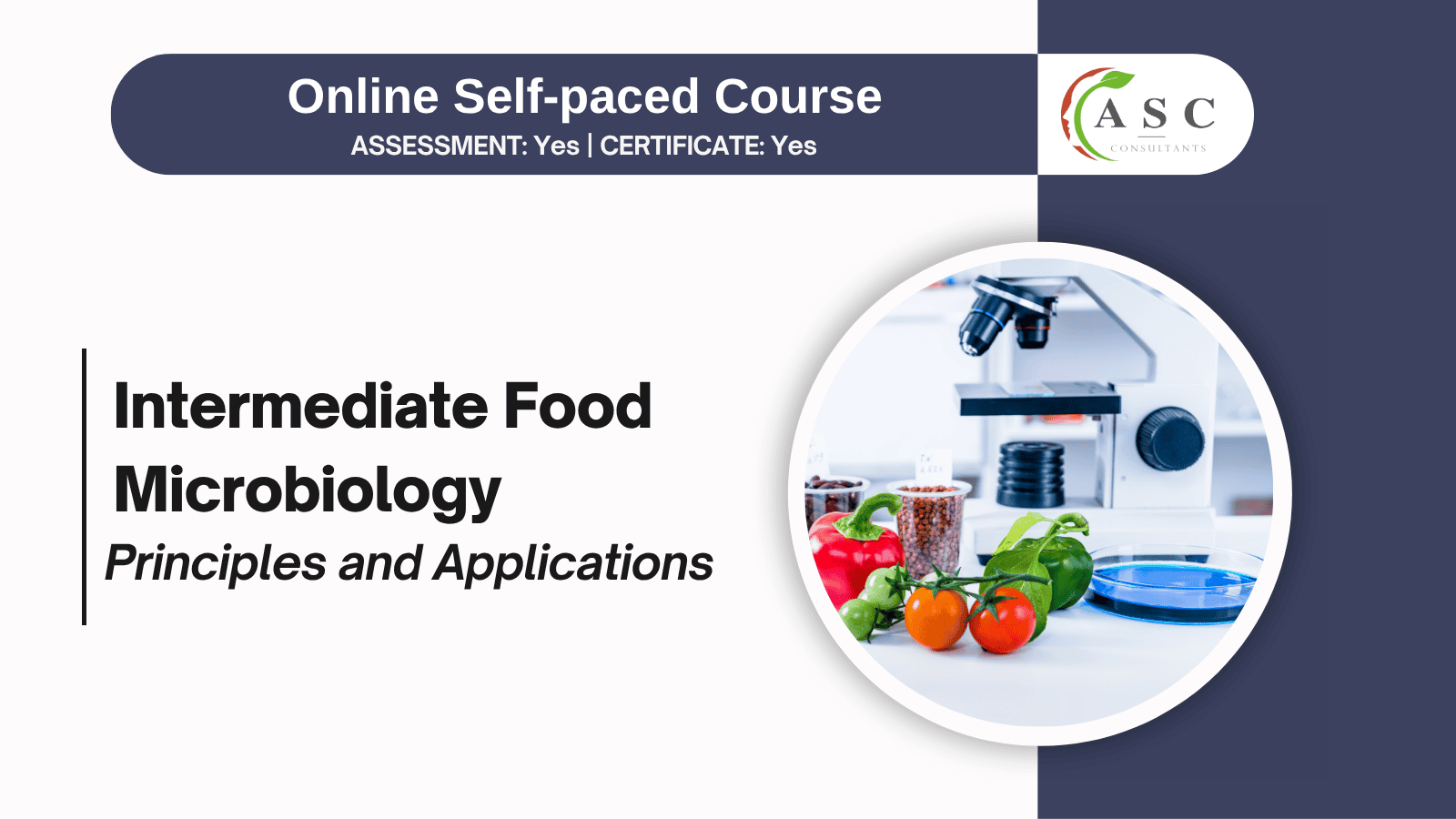 Online Self-paced Course
ASSESSMENT: Yes | CERTIFICATE: Yes

A S C
CONSULTANTS

Intermediate Food Microbiology
Principles and Applications